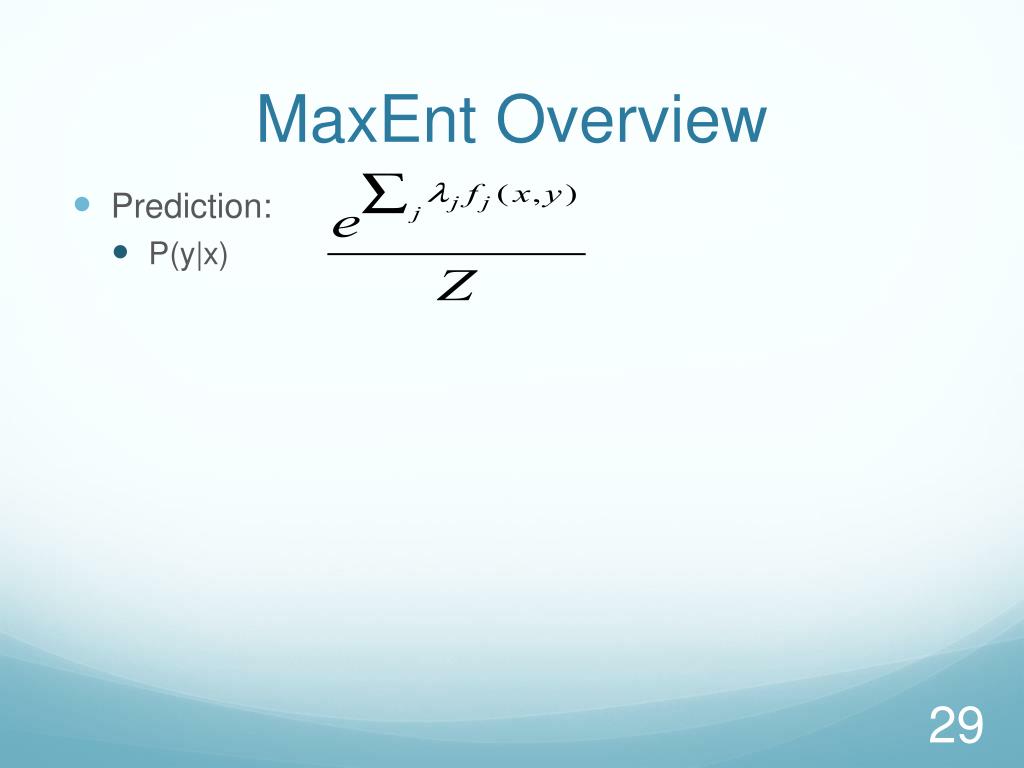 MaxEnt Overview

Prediction:

P(y|x)

$\frac{e^{\sum_j \lambda_j f_j(x,y)}}{Z}$

29